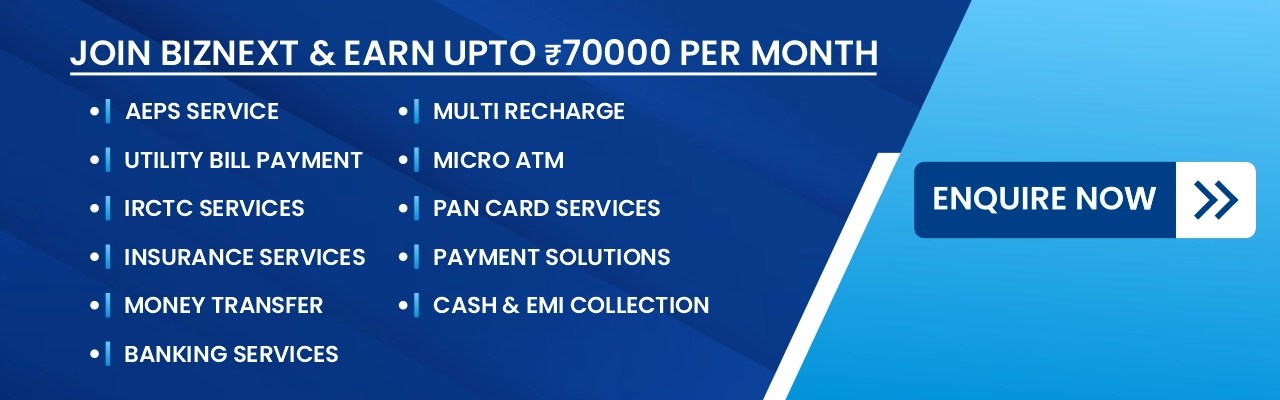 JOIN BIZNEXT & EARN UPTO ₹70000 PER MONTH

AEPS SERVICE
UTILITY BILL PAYMENT
IRCTC SERVICES
INSURANCE SERVICES
MONEY TRANSFER
BANKING SERVICES

MULTI RECHARGE
MICRO ATM
PAN CARD SERVICES
PAYMENT SOLUTIONS
CASH & EMI COLLECTION

ENQUIRE NOW